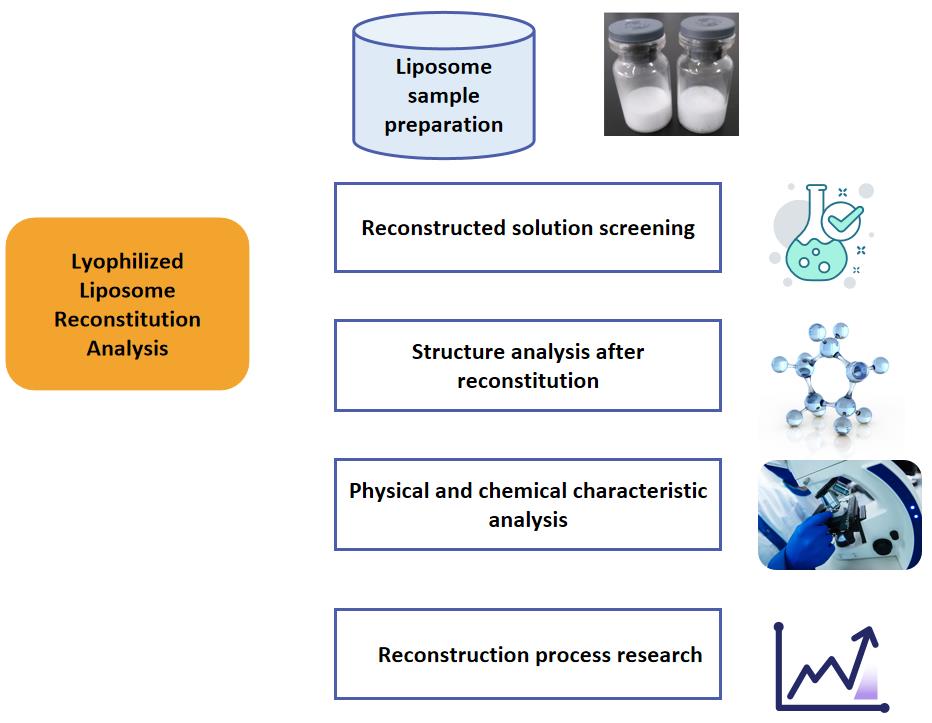 Lyophilized Liposome Reconstitution Analysis

Liposome sample preparation

Reconstructed solution screening

Structure analysis after reconstitution

Physical and chemical characteristic analysis

Reconstruction process research